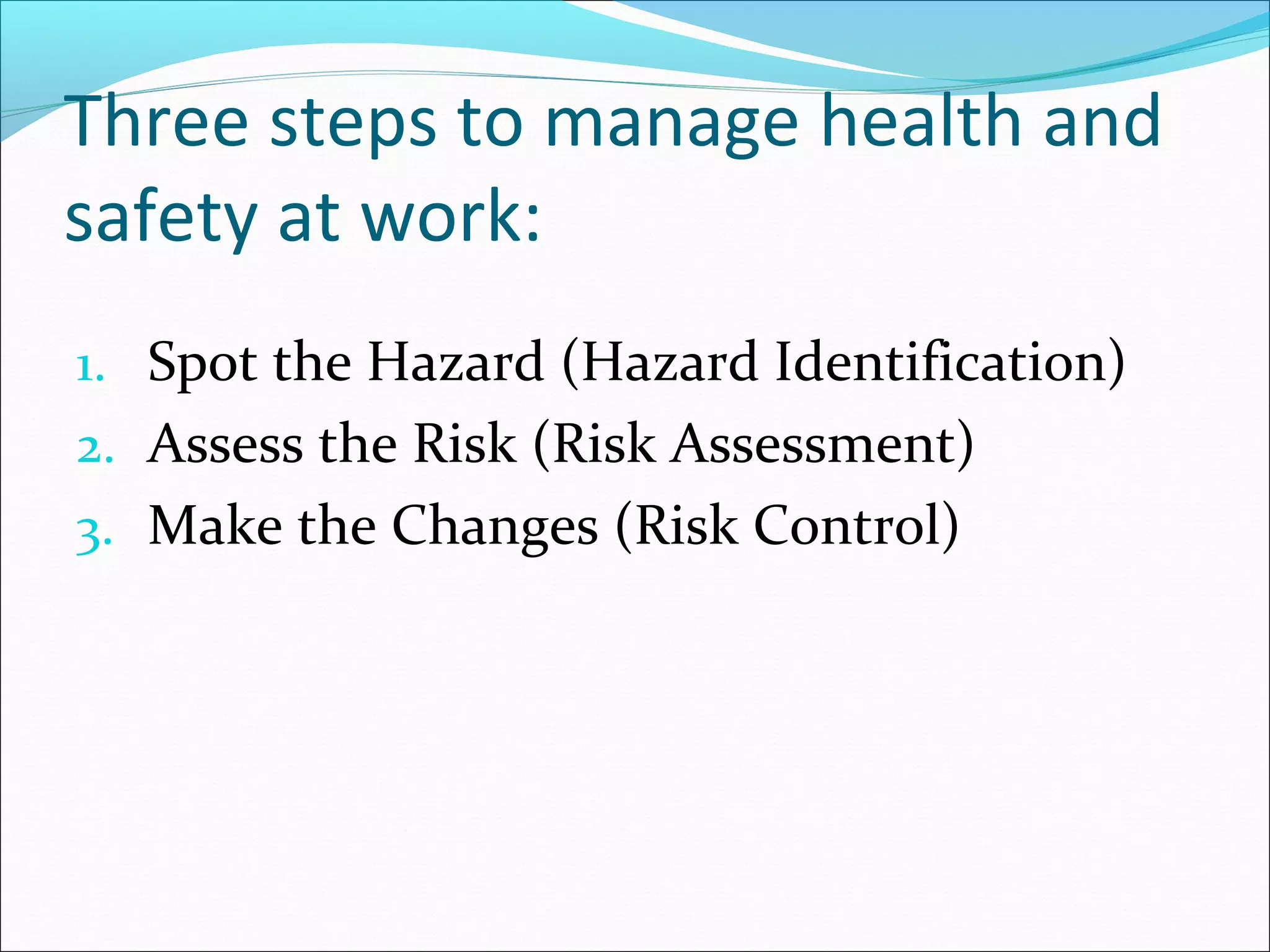 Three steps to manage health and safety at work:

1. Spot the Hazard (Hazard Identification)
2. Assess the Risk (Risk Assessment)
3. Make the Changes (Risk Control)